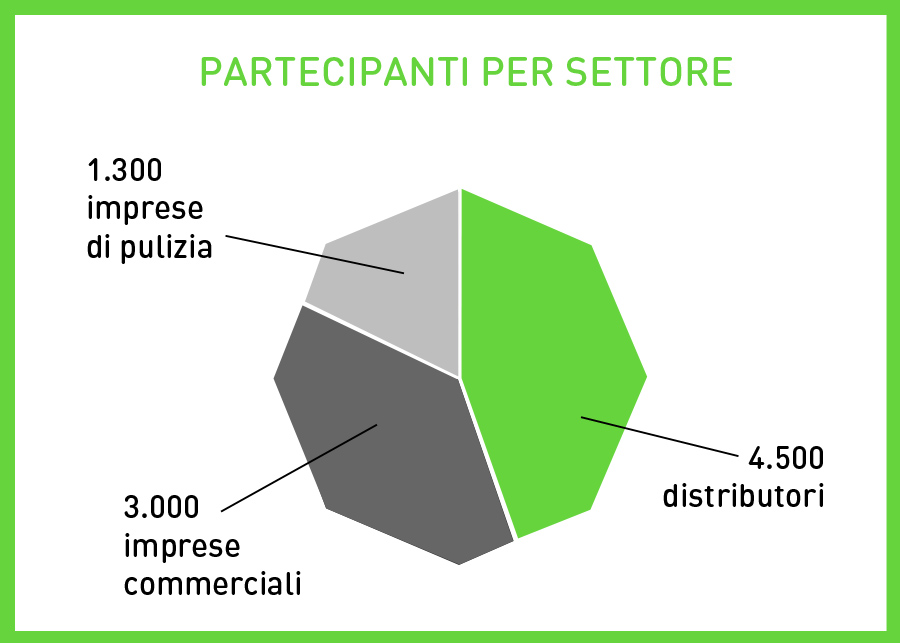 PARTECIPANTI PER SETTORE

1.300 imprese di pulizia

4.500 distributori

3.000 imprese commerciali